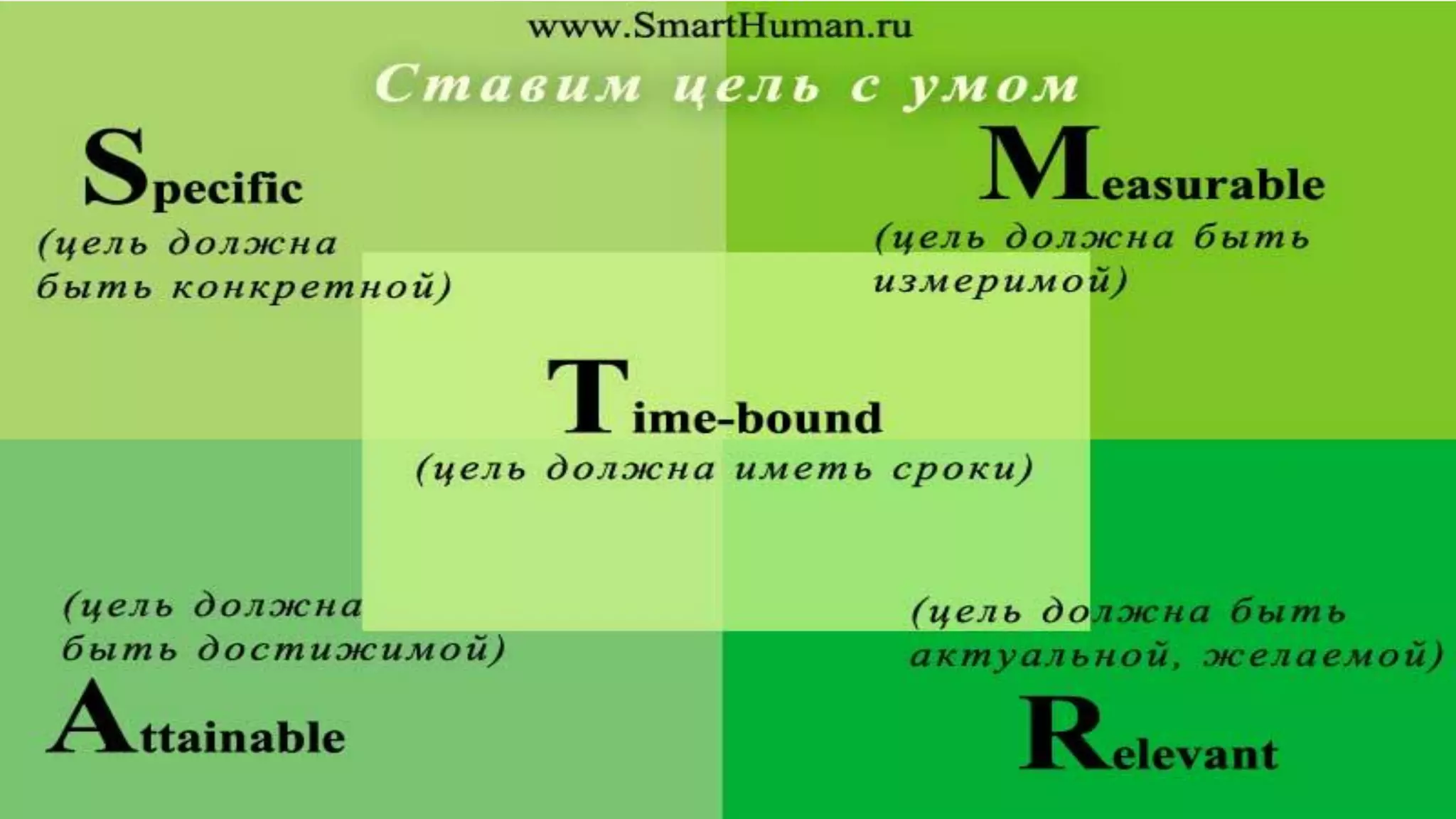 www.SmartHuman.ru

Ставим цель с умом

Specific
(цель должна быть конкретной)

Measurable
(цель должна быть измеримой)

Time-bound
(цель должна иметь сроки)

(цель должна быть достижимой)
Attainable

(цель должна быть актуальной, желаемой)
Relevant